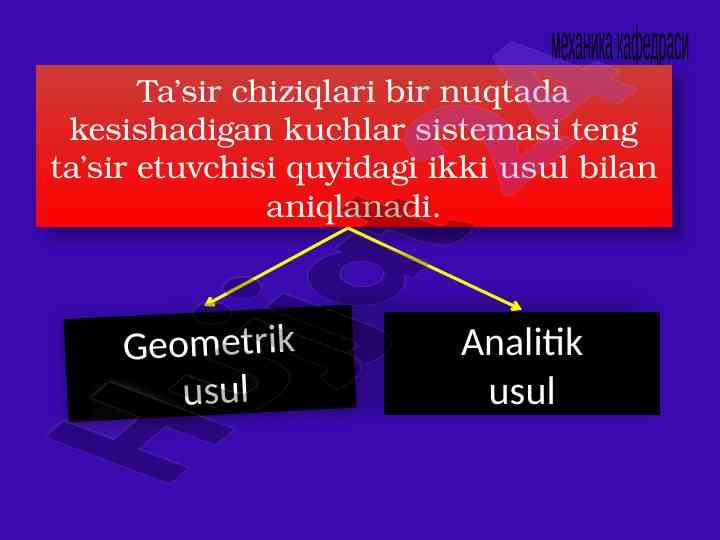 механика кафедраси

Ta’sir chiziqlari bir nuqtada kesishadigan kuchlar sistemasi teng ta’sir etuvchisi quyidagi ikki usul bilan aniqlanadi.

Geometrik usul

Analitik usul